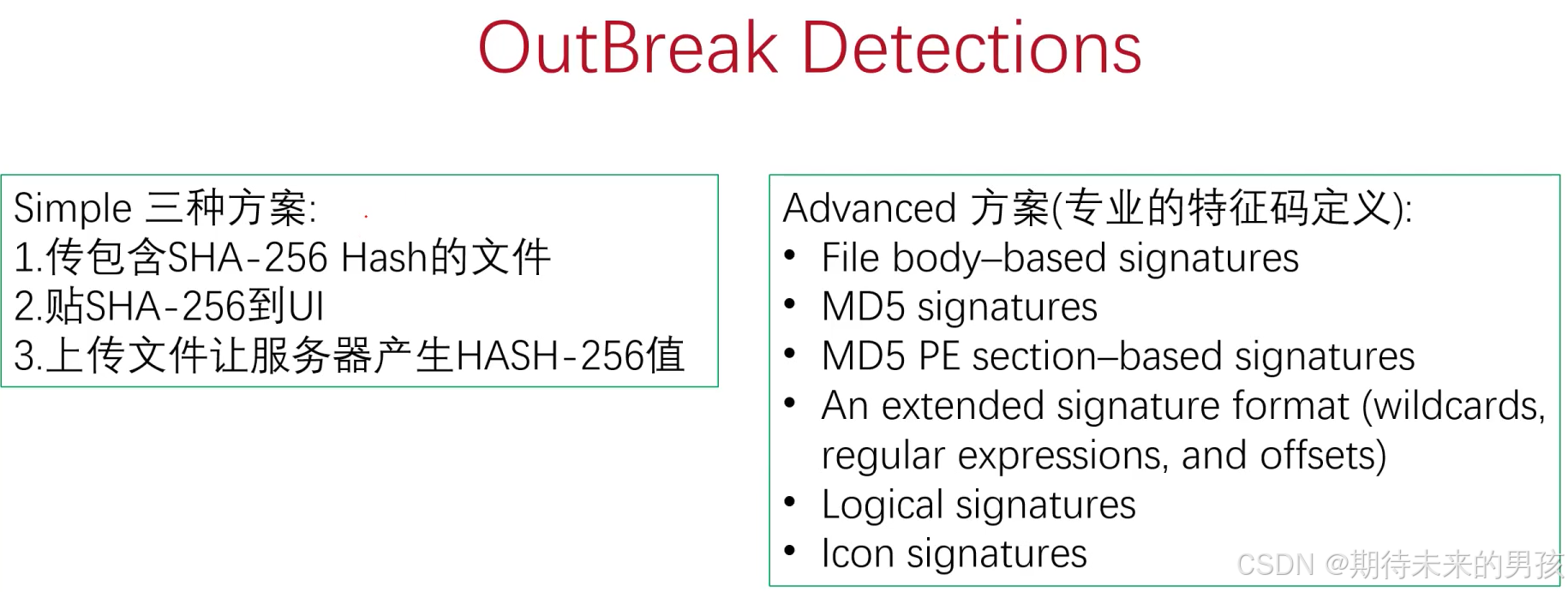 OutBreak Detections

Simple 三种方案:
1.传包含SHA-256 Hash的文件
2.贴SHA-256到UI
3.上传文件让服务器产生HASH-256值

Advanced 方案(专业的特征码定义):
• File body–based signatures
• MD5 signatures
• MD5 PE section–based signatures
• An extended signature format (wildcards, regular expressions, and offsets)
• Logical signatures
• Icon signatures

CSDN @期待未来的男孩